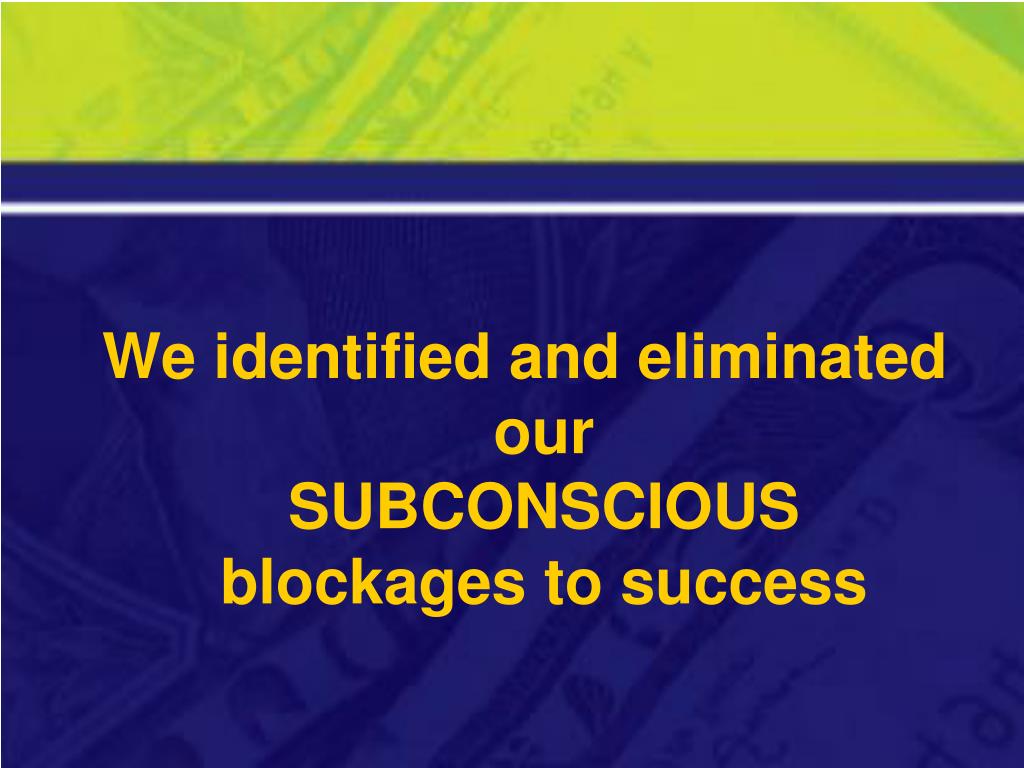 We identified and eliminated our SUBCONSCIOUS blockages to success